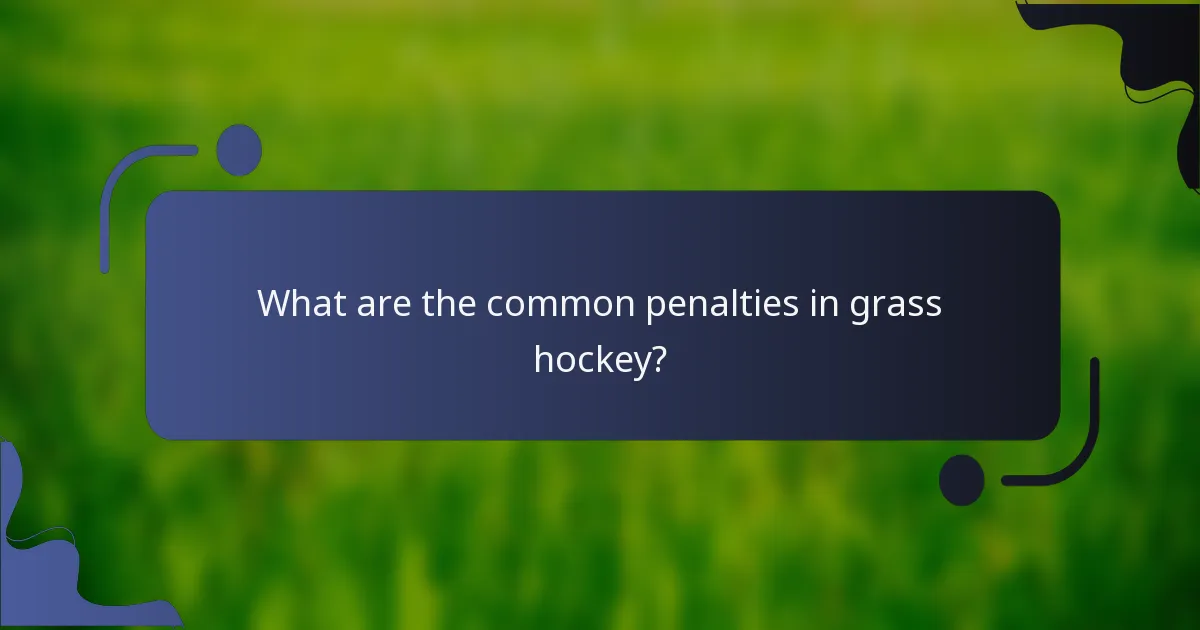 What are the common penalties in grass hockey?